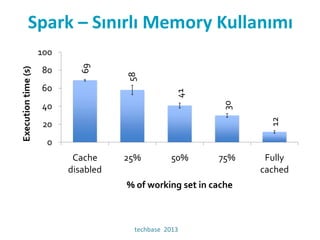 Spark – Sınırlı Memory Kullanımı

Execution time (s)

100
80
60
40
20
0

69
58
41
30
12

Cache disabled
25%
50%
75%
Fully cached

% of working set in cache

techbase 2013